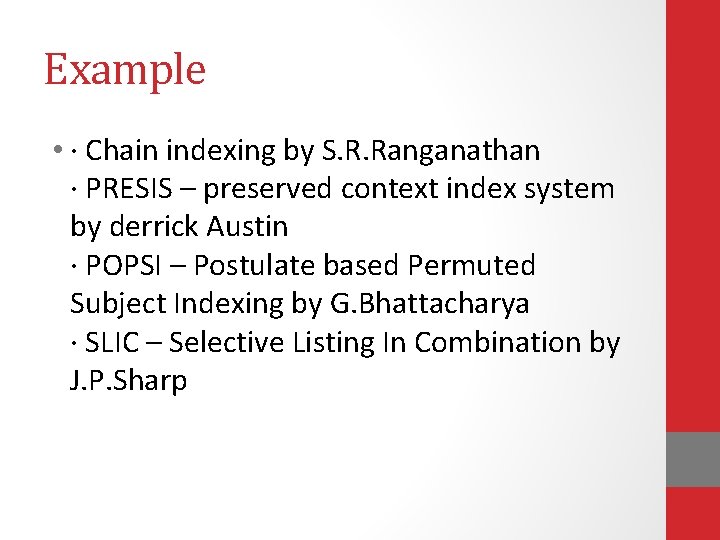 Example

• · Chain indexing by S.R.Ranganathan
· PRESIS – preserved context index system by derrick Austin
· POPSI – Postulate based Permuted Subject Indexing by G.Bhattacharya
· SLIC – Selective Listing In Combination by J.P.Sharp